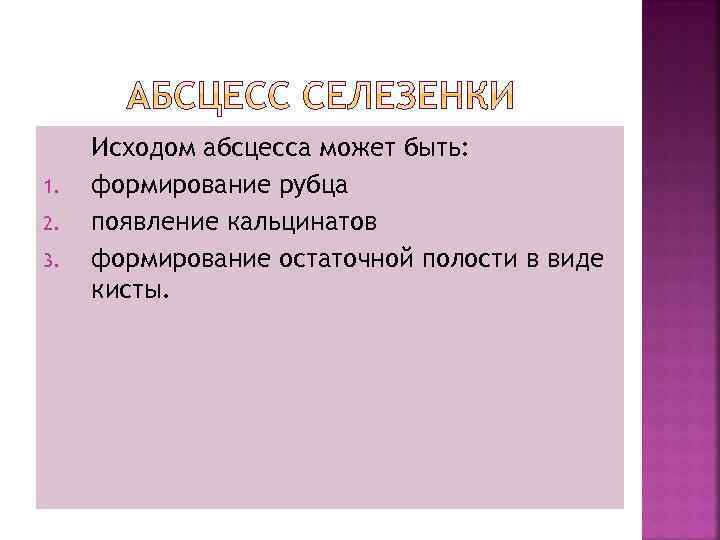 АБСЦЕСС СЕЛЕЗЕНКИ

Исходом абсцесса может быть:

1. формирование рубца
2. появление кальцинатов
3. формирование остаточной полости в виде кисты.